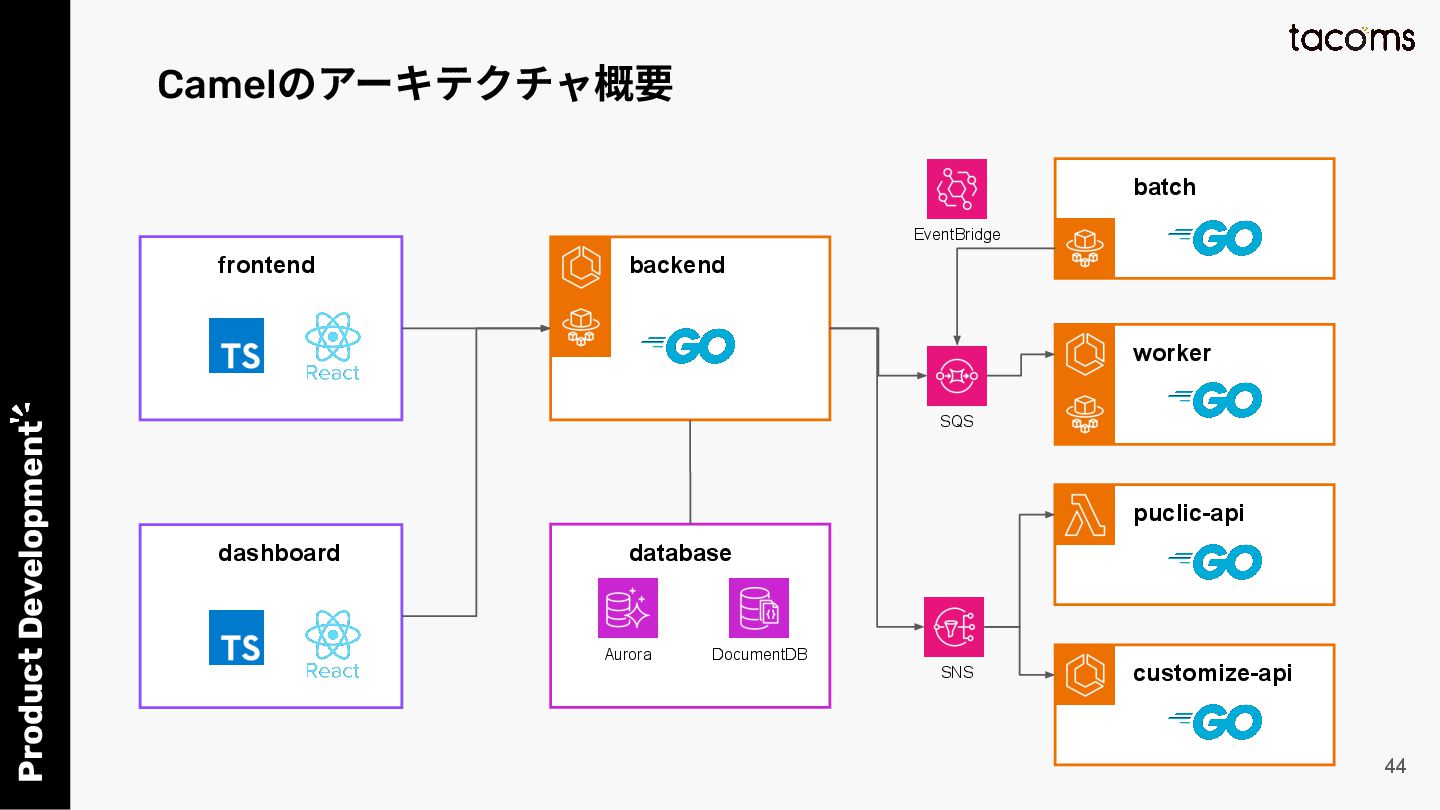 Product Development

tacoms

Camelのアーキテクチャ概要

frontend

TS

React

dashboard

TS

React

backend

GO

database

Aurora

DocumentDB

EventBridge

SQS

SNS

batch

GO

worker

GO

puclic-api

GO

customize-api

GO

44